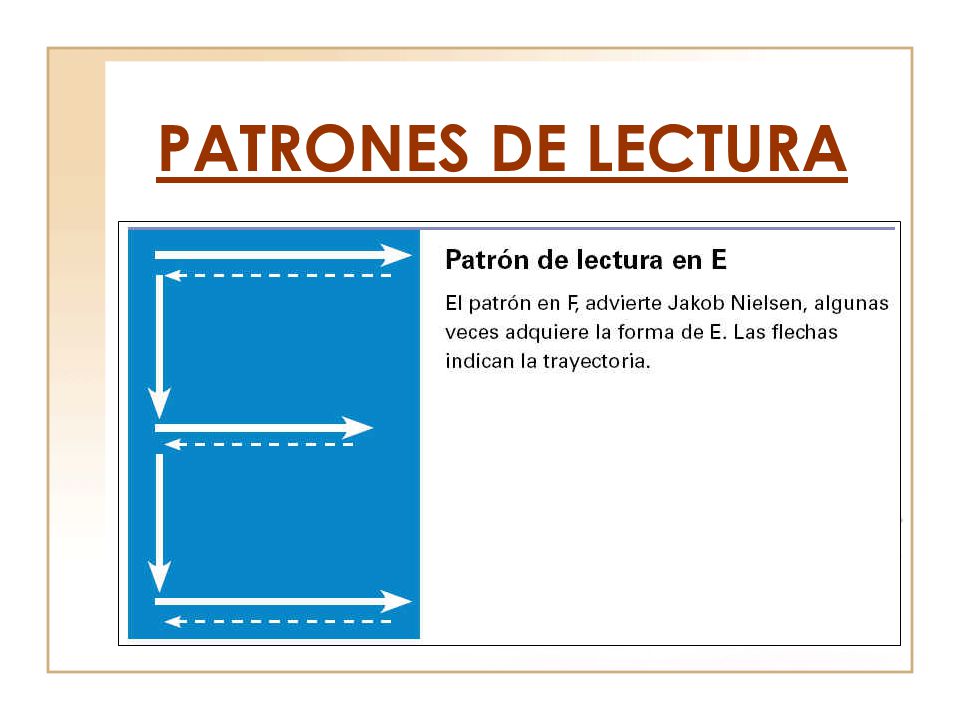 PATRONES DE LECTURA

Patrón de lectura en E

El patrón en F, advierte Jakob Nielsen, algunas veces adquiere la forma de E. Las flechas indican la trayectoria.